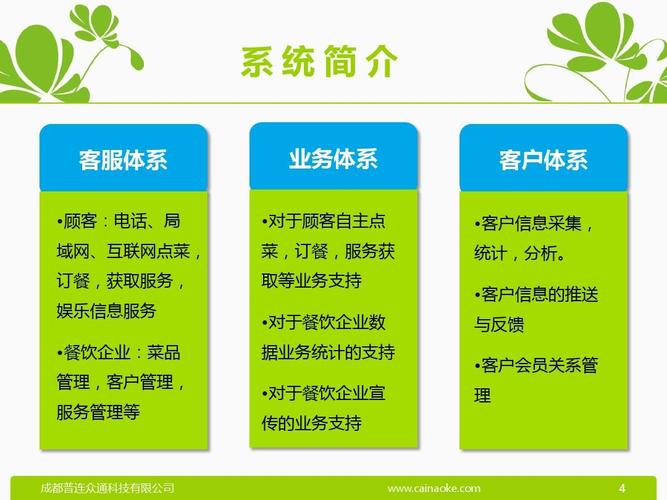 系统简介

客服体系

•顾客：电话、局域网、互联网点菜，订餐，获取服务，娱乐信息服务

•餐饮企业：菜品管理，客户管理，服务管理等

业务体系

•对于顾客自主点菜，订餐，服务获取等业务支持

•对于餐饮企业数据业务统计的支持

•对于餐饮企业宣传的业务支持

客户体系

•客户信息采集，统计，分析。

•客户信息的推送与反馈

•客户会员关系管理

成都普连众通科技有限公司

www.cainaoke.com

4